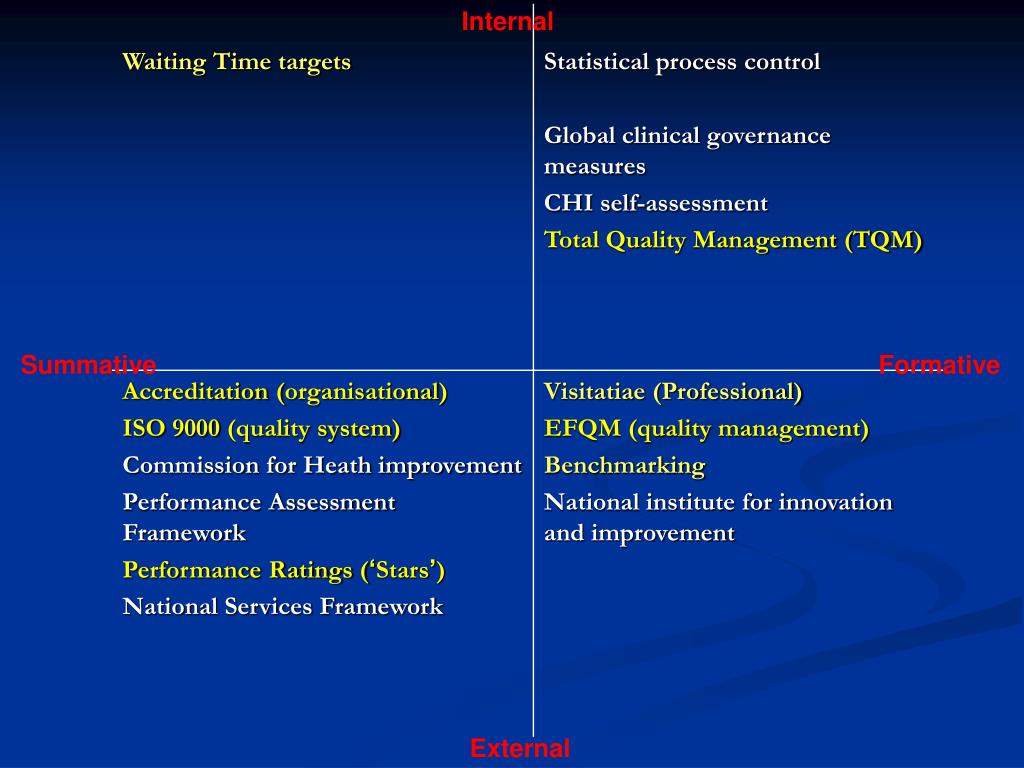 Internal

Waiting Time targets

Statistical process control

Global clinical governance measures

CHI self-assessment

Total Quality Management (TQM)

Summative

Formative

Accreditation (organisational)

ISO 9000 (quality system)

Commission for Heath improvement

Performance Assessment Framework

Performance Ratings (‘Stars’)

National Services Framework

Visitatiae (Professional)

EFQM (quality management)

Benchmarking

National institute for innovation and improvement

External